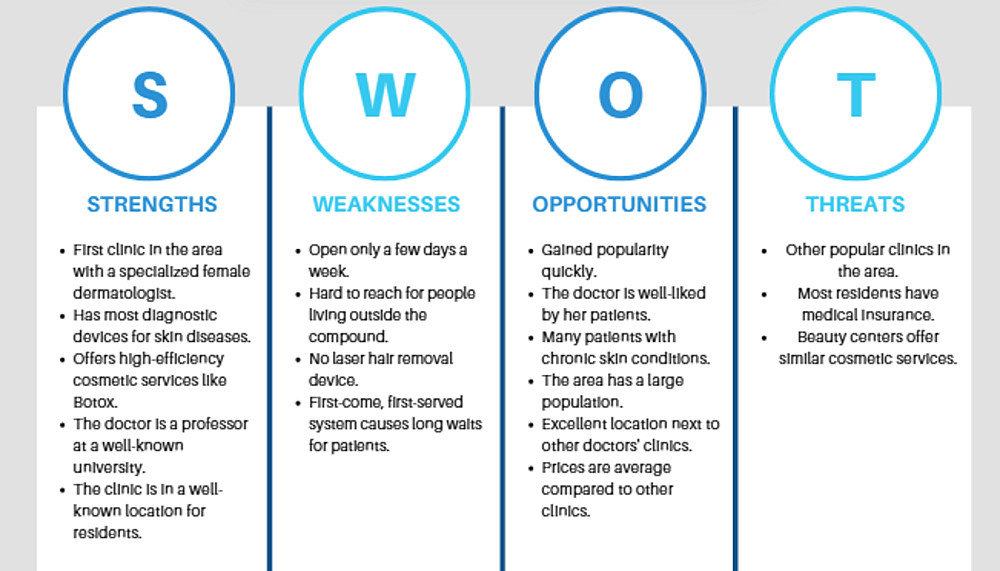 S

STRENGTHS

- First clinic in the area with a specialized female dermatologist.
- Has most diagnostic devices for skin diseases.
- Offers high-efficiency cosmetic services like Botox.
- The doctor is a professor at a well-known university.
- The clinic is in a well-known location for residents.

W

WEAKNESSES

- Open only a few days a week.
- Hard to reach for people living outside the compound.
- No laser hair removal device.
- First-come, first-served system causes long waits for patients.

O

OPPORTUNITIES

- Gained popularity quickly.
- The doctor is well-liked by her patients.
- Many patients with chronic skin conditions.
- The area has a large population.
- Excellent location next to other doctors' clinics.
- Prices are average compared to other clinics.

T

THREATS

- Other popular clinics in the area.
- Most residents have medical insurance.
- Beauty centers offer similar cosmetic services.